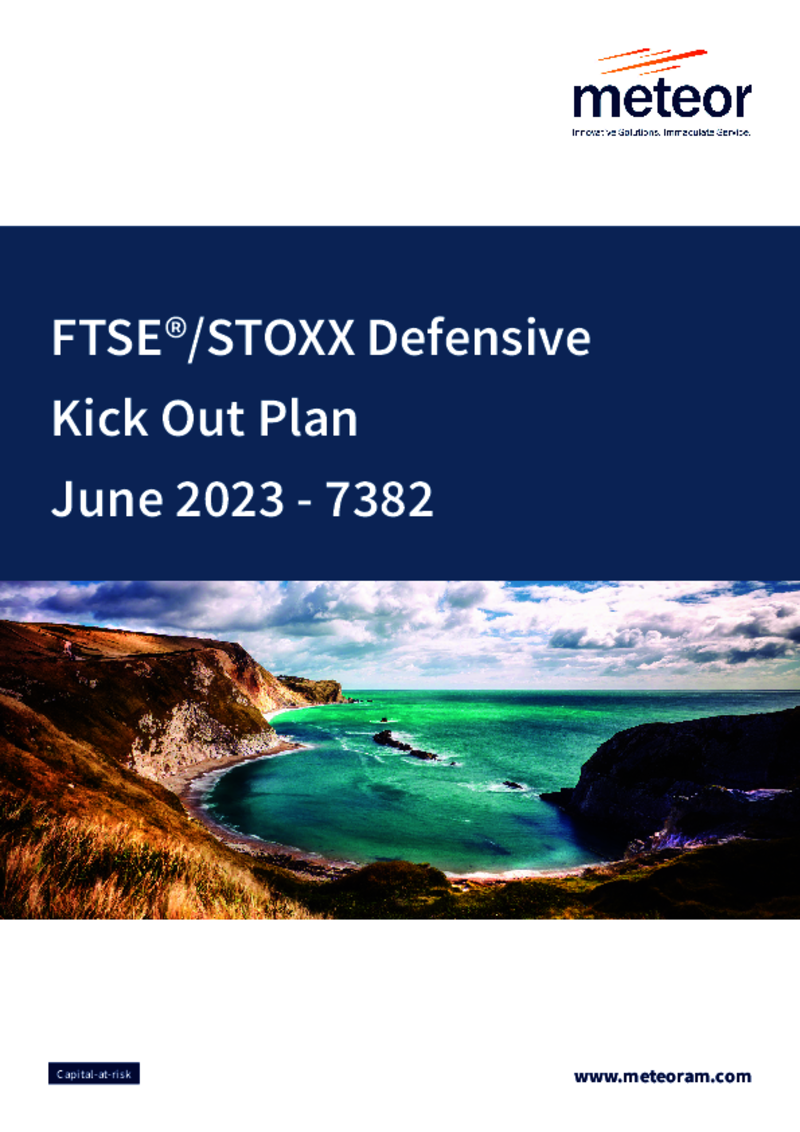 meteor
Innovative Solutions. Immaculate Service.

FTSE®/STOXX Defensive
Kick Out Plan
June 2023 - 7382

Capital-at-risk

www.meteoram.com